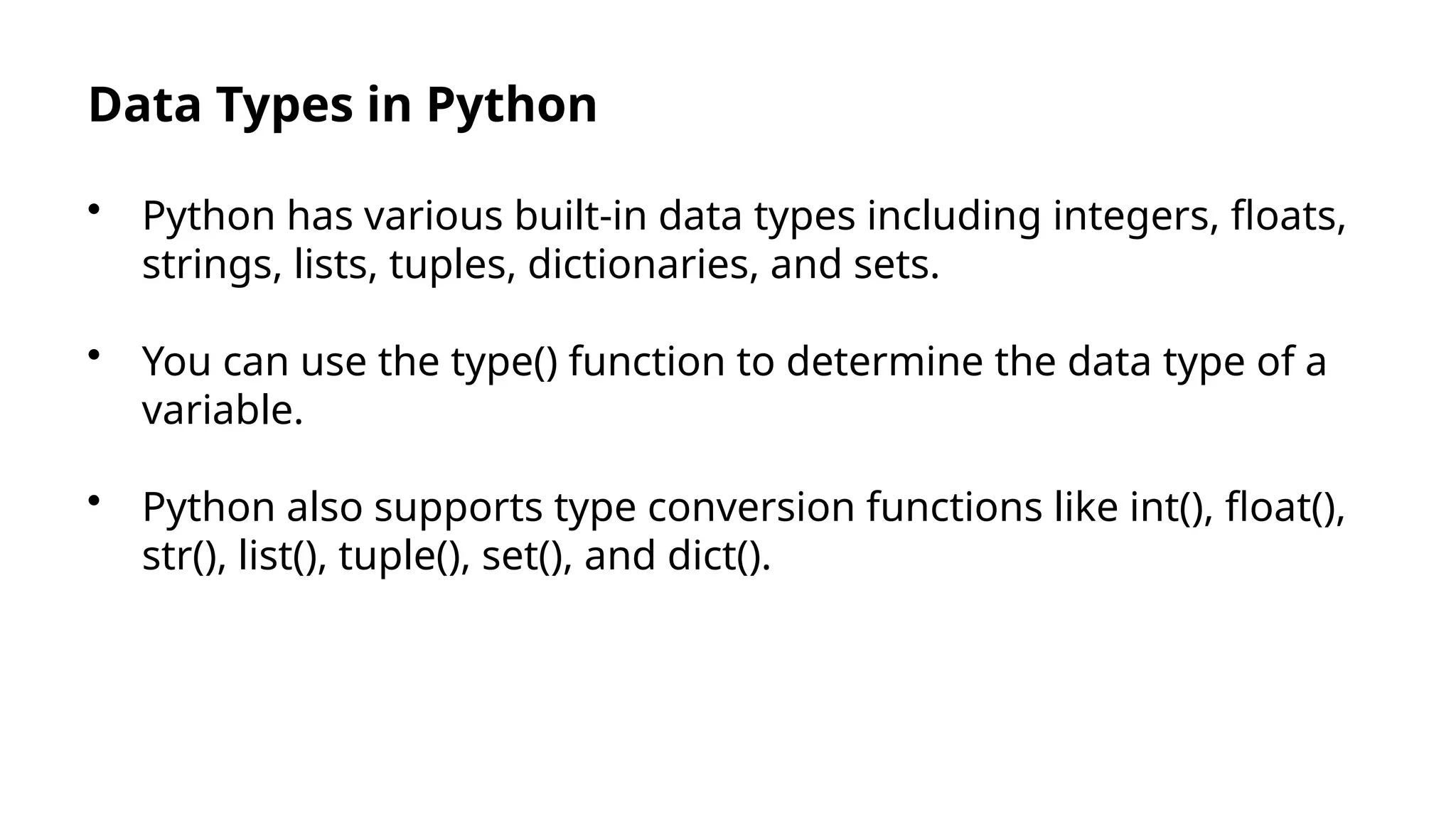 Data Types in Python

• Python has various built-in data types including integers, floats, strings, lists, tuples, dictionaries, and sets.

• You can use the type() function to determine the data type of a variable.

• Python also supports type conversion functions like int(), float(), str(), list(), tuple(), set(), and dict().